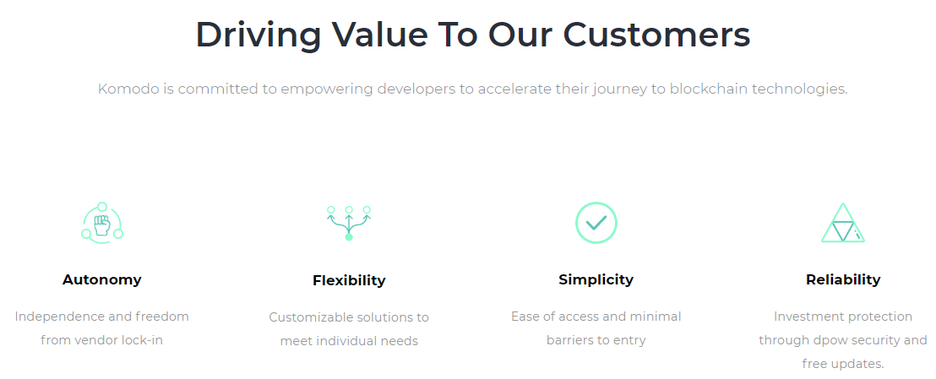 Driving Value To Our Customers

Komodo is committed to empowering developers to accelerate their journey to blockchain technologies.

Autonomy

Independence and freedom from vendor lock-in

Flexibility

Customizable solutions to meet individual needs

Simplicity

Ease of access and minimal barriers to entry

Reliability

Investment protection through dpow security and free updates.